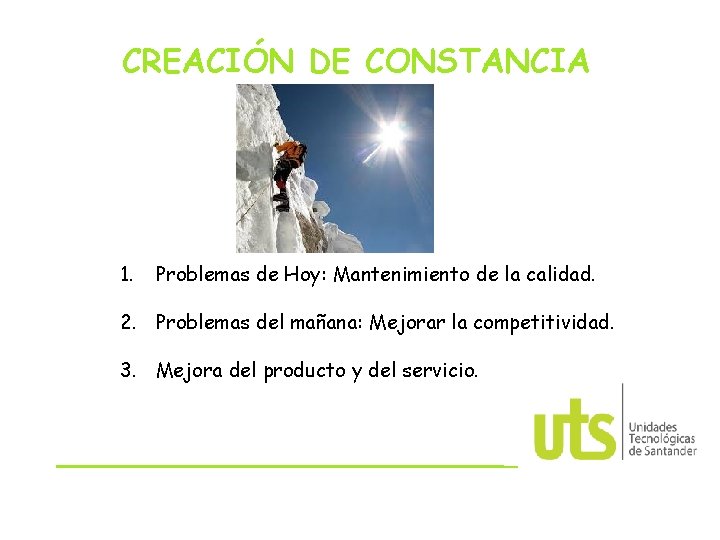 CREACIÓN DE CONSTANCIA

1. Problemas de Hoy: Mantenimiento de la calidad.

2. Problemas del mañana: Mejorar la competitividad.

3. Mejora del producto y del servicio.

uts Unidades Tecnológicas de Santander